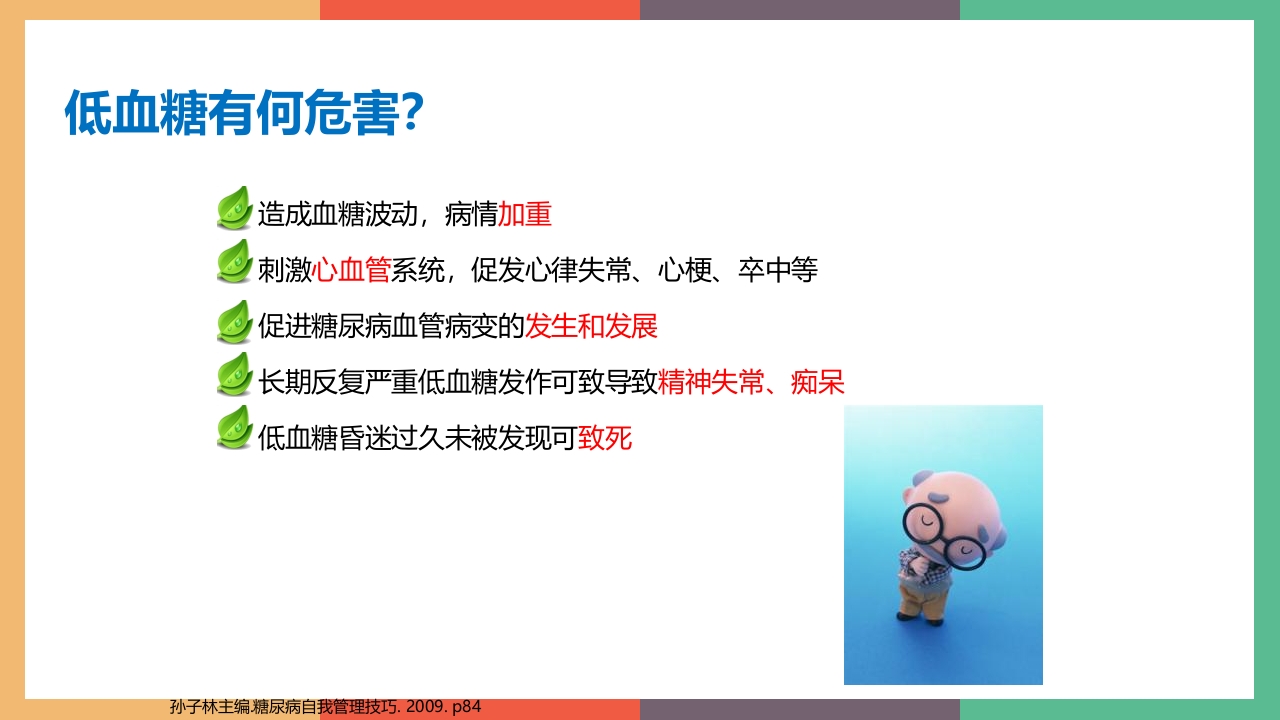 低血糖有何危害?

造成血糖波动，病情加重

刺激心血管系统，促发心律失常、心梗、卒中等

促进糖尿病血管病变的发生和发展

长期反复严重低血糖发作可致导致精神失常、痴呆

低血糖昏迷过久未被发现可致死

孙子林主编.糖尿病自我管理技巧. 2009. p84